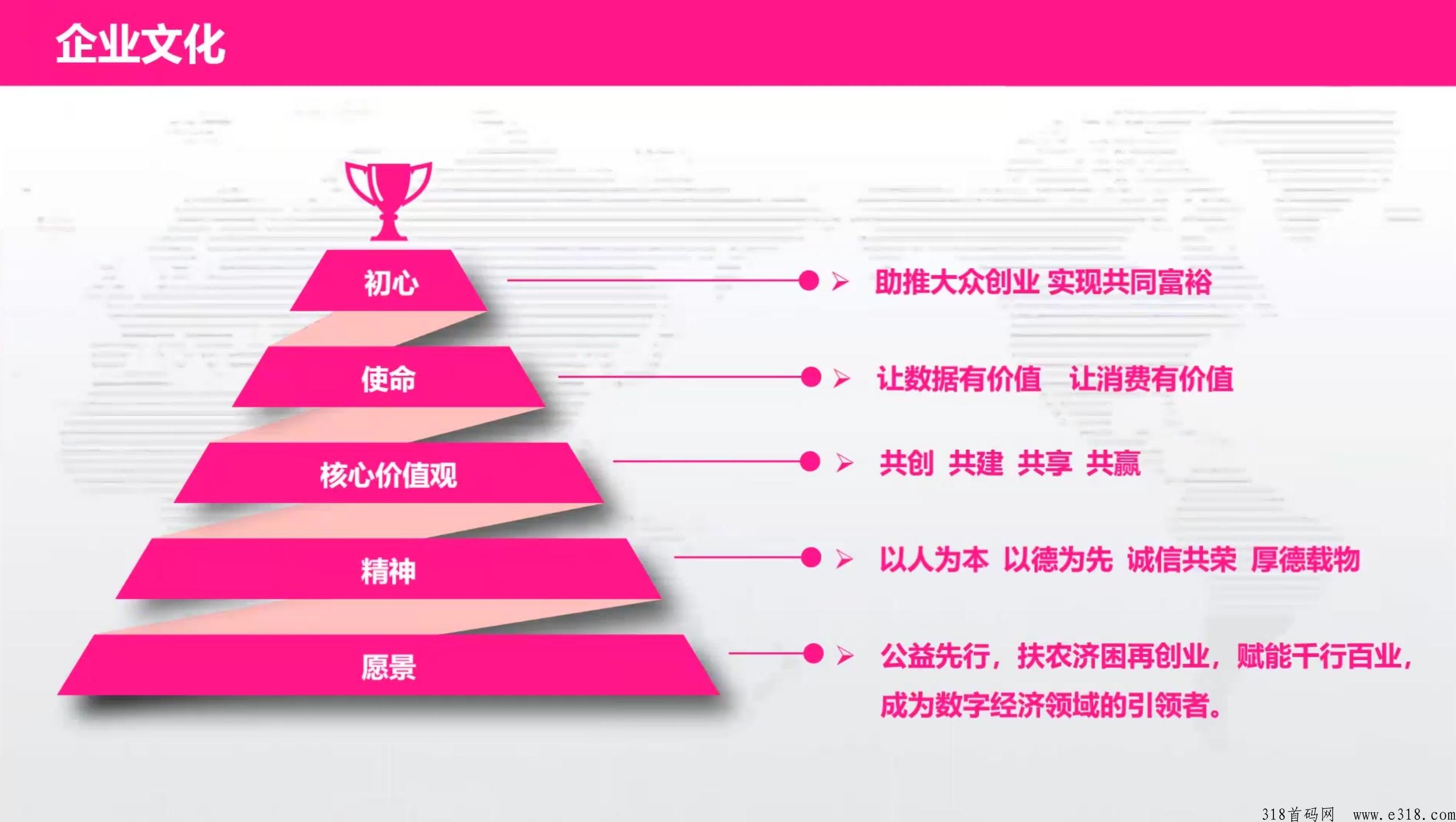 企业文化

初心

使命

核心价值观

精神

愿景

助推大众创业 实现共同富裕

让数据有价值 让消费有价值

共创 共建 共享 共赢

以人为本 以德为先 诚信共荣 厚德载物

公益先行，扶农济困再创业，赋能千行百业，成为数字经济领域的引领者。

318首码网 www.e318.com